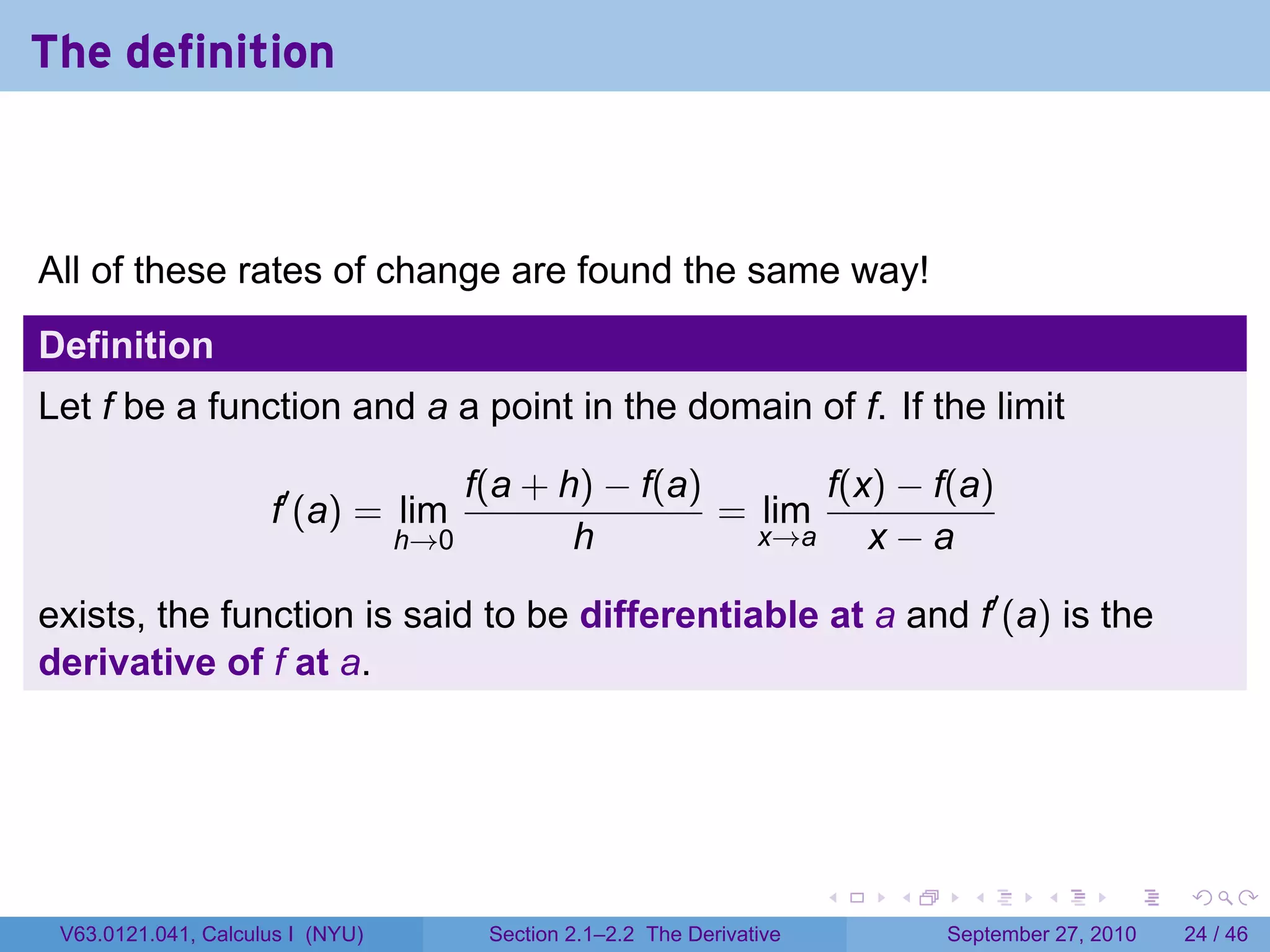 The definition

All of these rates of change are found the same way!

Definition

Let $f$ be a function and $a$ a point in the domain of $f$. If the limit

$$f'(a) = \lim_{h \to 0} \frac{f(a+h) - f(a)}{h} = \lim_{x \to a} \frac{f(x) - f(a)}{x - a}$$

exists, the function is said to be differentiable at $a$ and $f'(a)$ is the derivative of $f$ at $a$.

V63.0121.041, Calculus I (NYU) Section 2.1–2.2 The Derivative September 27, 2010 24 / 46